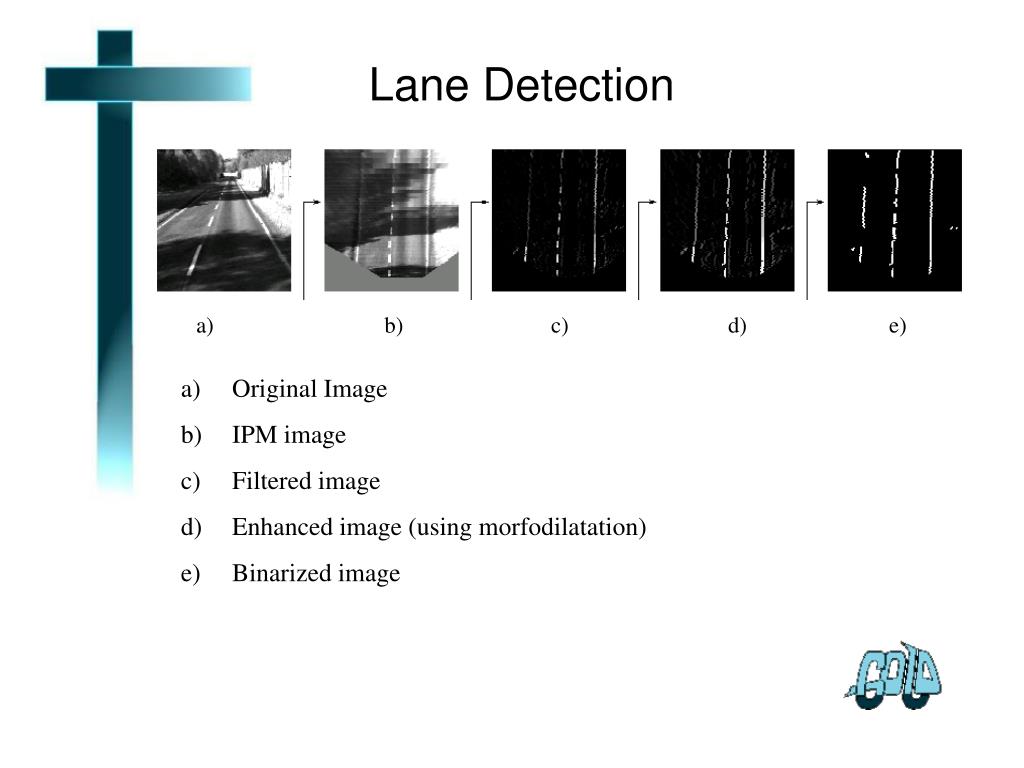 Lane Detection

a) b) c) d) e)

a) Original Image

b) IPM image

c) Filtered image

d) Enhanced image (using morfodilatation)

e) Binarized image

GOLD